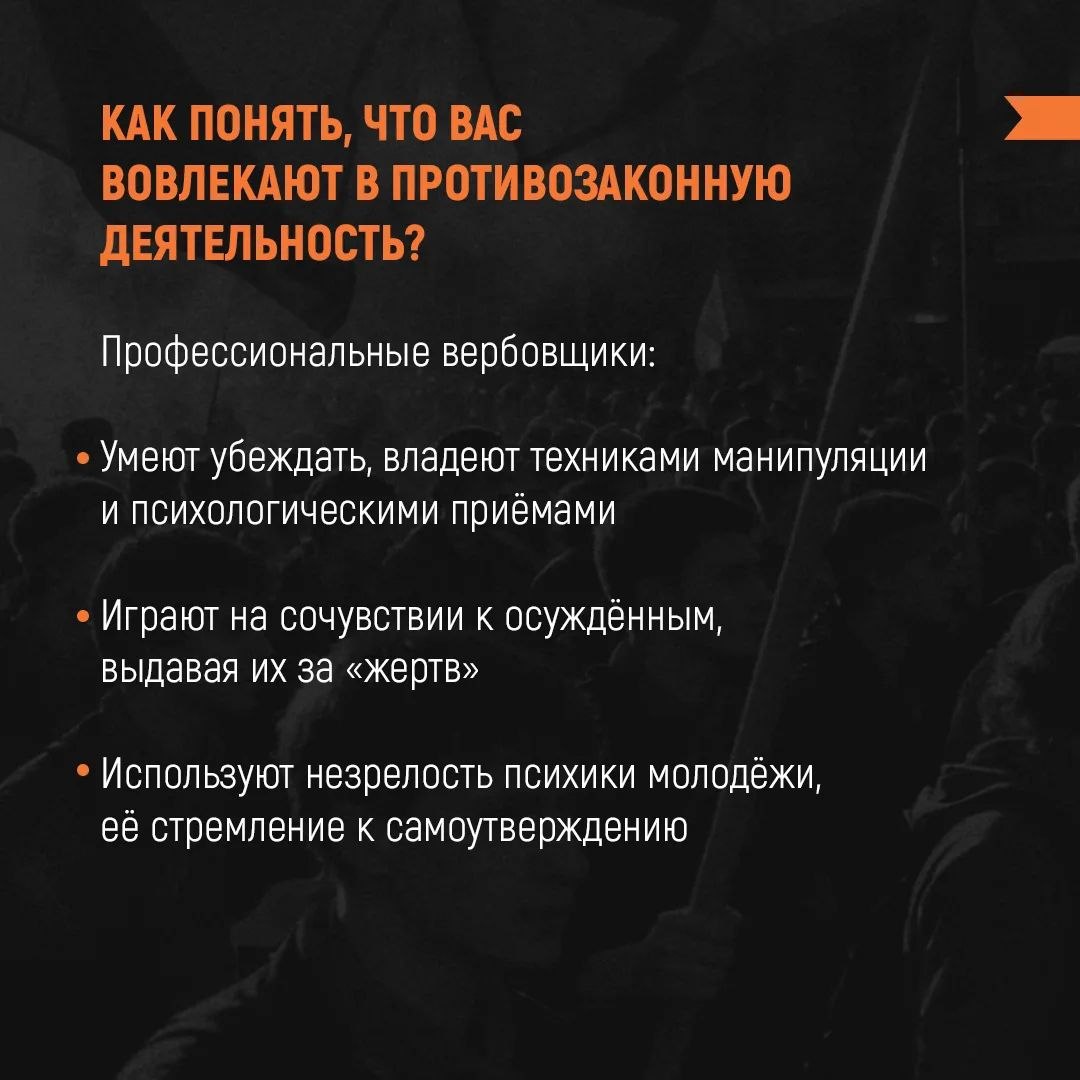 КАК ПОНЯТЬ, ЧТО ВАС ВОВЛЕКАЮТ В ПРОТИВОЗАКОННУЮ ДЕЯТЕЛЬНОСТЬ?

Профессиональные вербовщики:

• Умеют убеждать, владеют техниками манипуляции и психологическими приёмами

• Играют на сочувствии к осуждённым, выдавая их за «жертв»

• Используют незрелость психики молодёжи, её стремление к самоутверждению